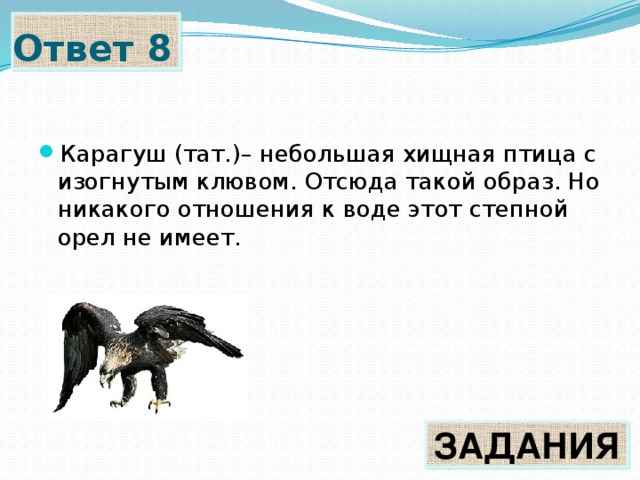 Ответ 8

Карагуш (тат.)– небольшая хищная птица с изогнутым клювом. Отсюда такой образ. Но никакого отношения к воде этот степной орел не имеет.

ЗАДАНИЯ